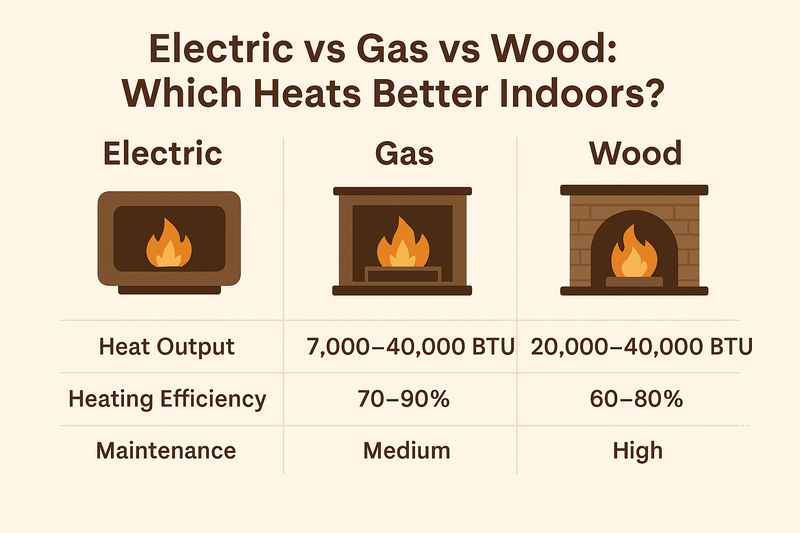 Electric vs Gas vs Wood: Which Heats Better Indoors?

| Electric | Gas | Wood |
|---|---|---|
| Heat Output | 7,000–40,000 BTU | 20,000–40,000 BTU |
| Heating Efficiency | 70–90% | 60–80% |
| Maintenance | Medium | High |